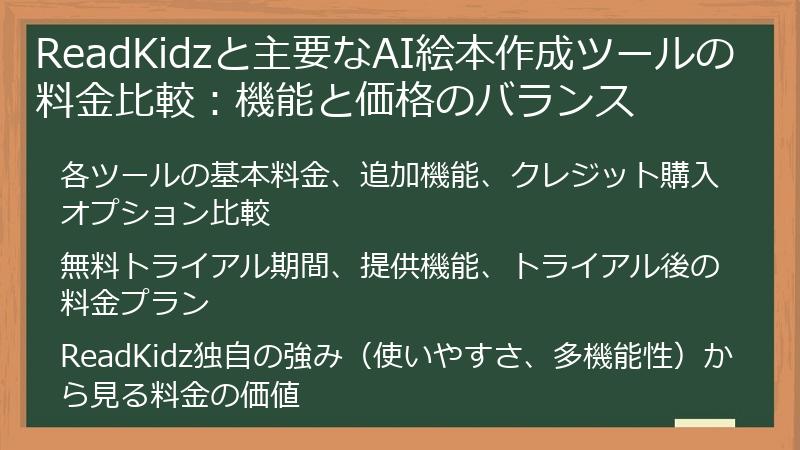 ReadKidzと主要なAI絵本作成ツールの料金比較：機能と価格のバランス

各ツールの基本料金、追加機能、クレジット購入オプション比較

無料トライアル期間、提供機能、トライアル後の料金プラン

ReadKidz独自の強み（使いやすさ、多機能性）から見る料金の価値